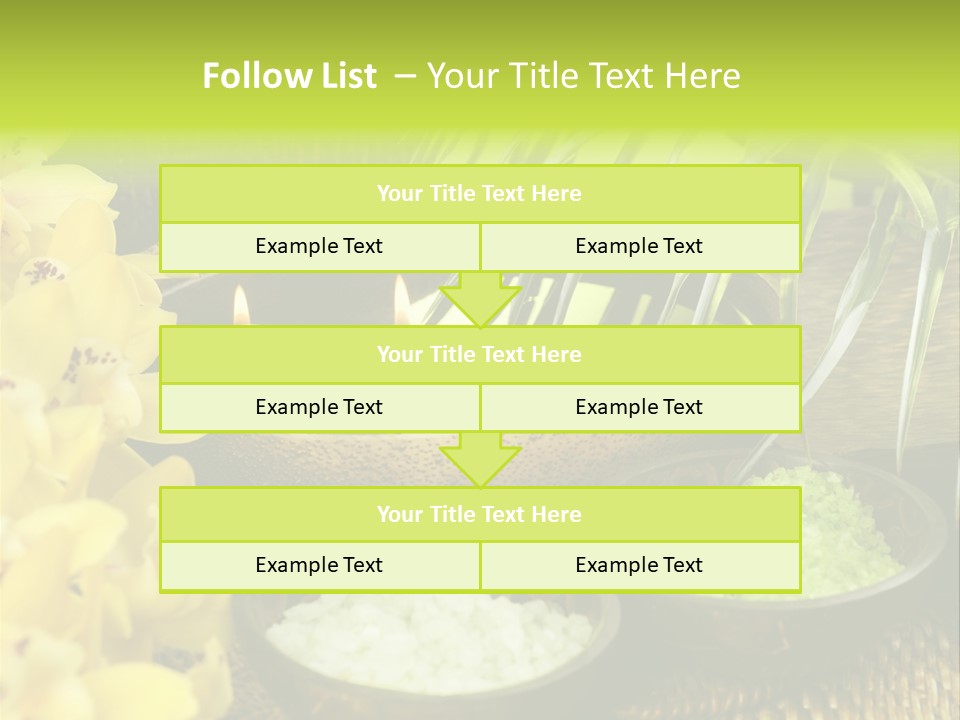 Follow List – Your Title Text Here

Your Title Text Here

Example Text

Example Text

Your Title Text Here

Example Text

Example Text

Your Title Text Here

Example Text

Example Text